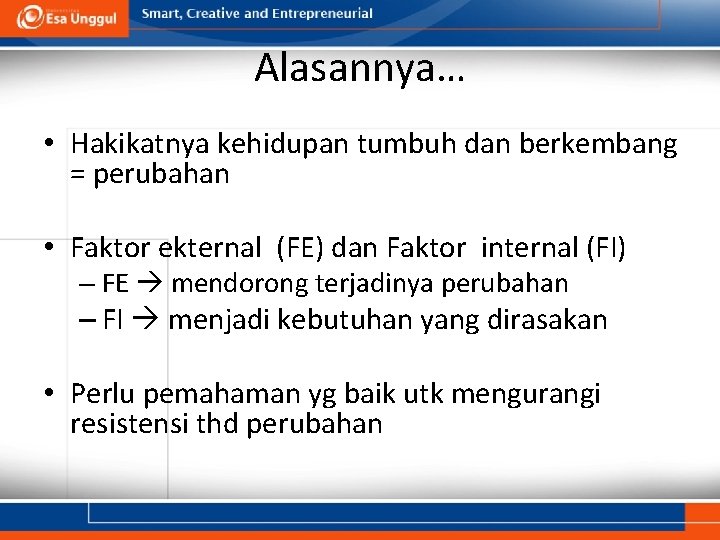 Esa Unggul

Smart, Creative and Entrepreneurial

Alasannya…

• Hakikatnya kehidupan tumbuh dan berkembang = perubahan

• Faktor ekternal (FE) dan Faktor internal (FI)
– FE → mendorong terjadinya perubahan
– FI → menjadi kebutuhan yang dirasakan

• Perlu pemahaman yg baik utk mengurangi resistensi thd perubahan